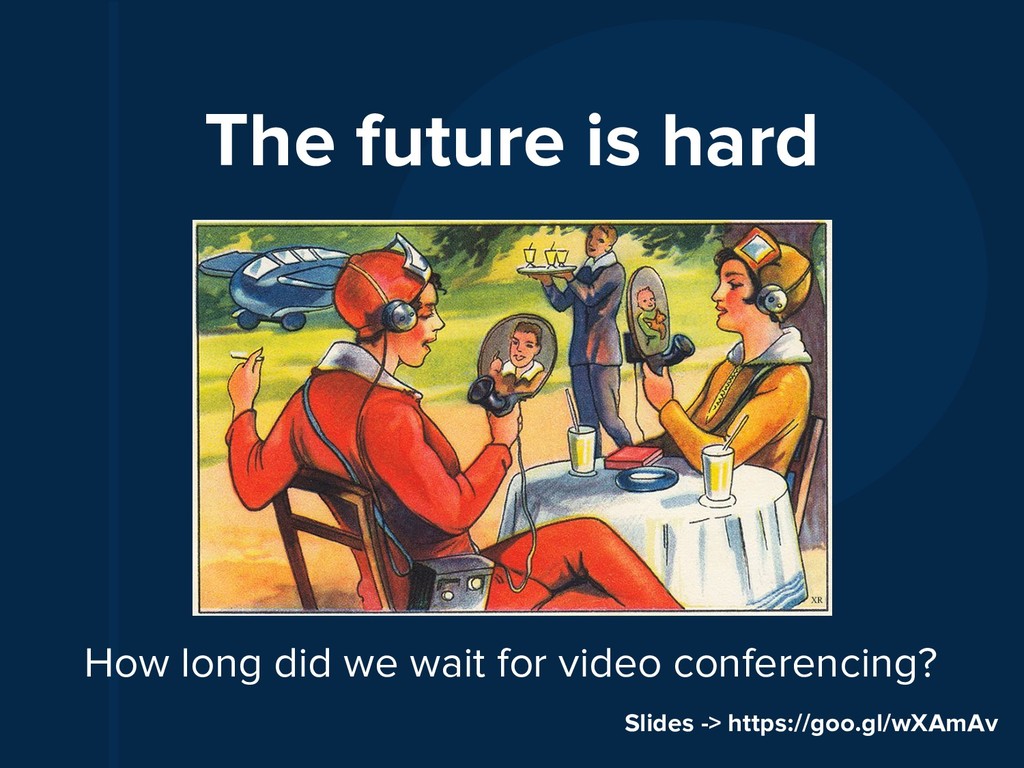 The future is hard

XR

How long did we wait for video conferencing?

Slides -> https://goo.gl/wXAmAv